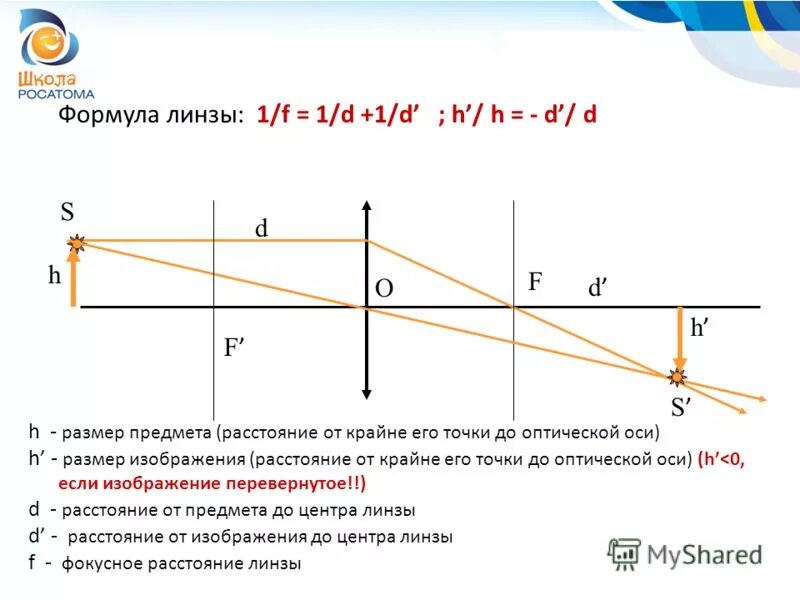 Школа РОСАТОМА

Формула линзы: 1/f = 1/d +1/d’ ; h’/ h = - d’/ d

S

d

h

O

F

d’

h’

F’

S’

h - размер предмета (расстояние от крайне его точки до оптической оси)

h’ - размер изображения (расстояние от крайне его точки до оптической оси) (h’<0, если изображение перевернутое!!)

d - расстояние от предмета до центра линзы

d’ - расстояние от изображения до центра линзы

f - фокусное расстояние линзы

MyShared